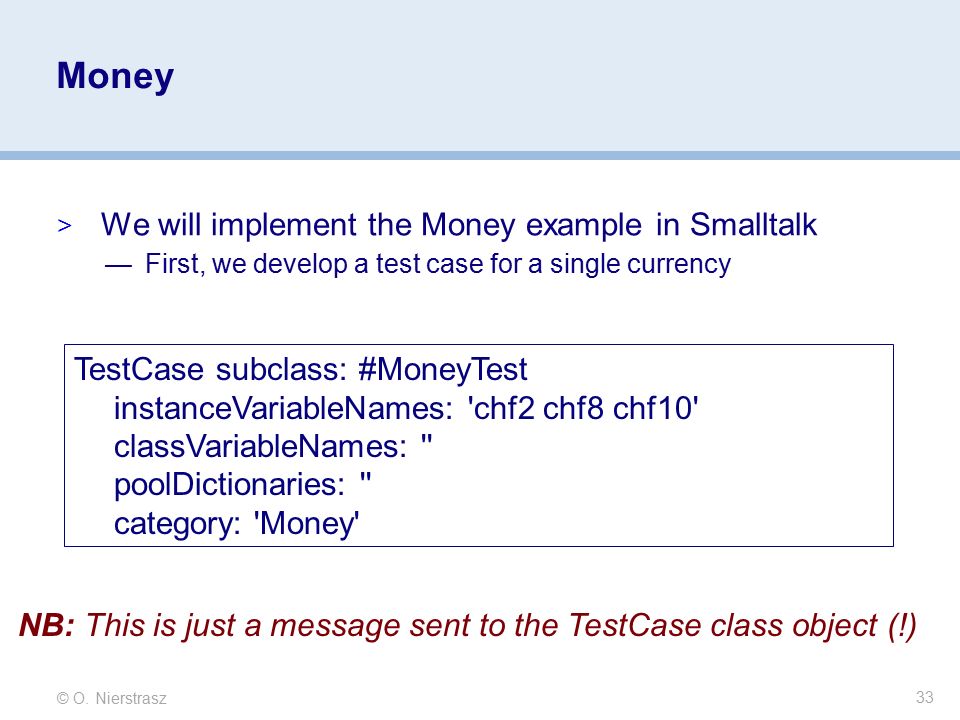 Money

> We will implement the Money example in Smalltalk
— First, we develop a test case for a single currency

TestCase subclass: #MoneyTest
instanceVariableNames: 'chf2 chf8 chf10'
classVariableNames: ''
poolDictionaries: ''
category: 'Money'

NB: This is just a message sent to the TestCase class object (!)

© O. Nierstrasz

33